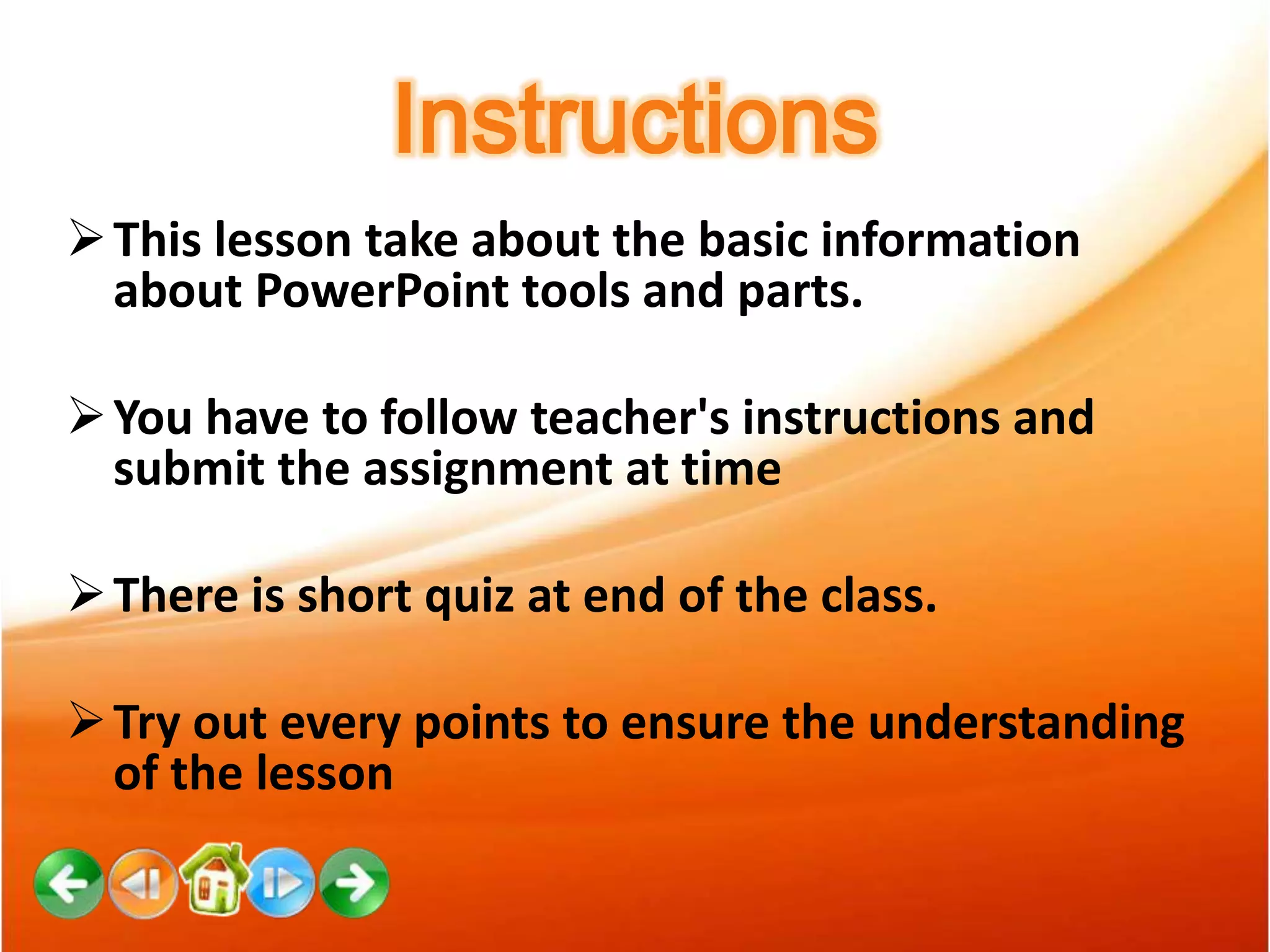 Instructions

➢ This lesson take about the basic information about PowerPoint tools and parts.

➢ You have to follow teacher's instructions and submit the assignment at time

➢ There is short quiz at end of the class.

➢ Try out every points to ensure the understanding of the lesson